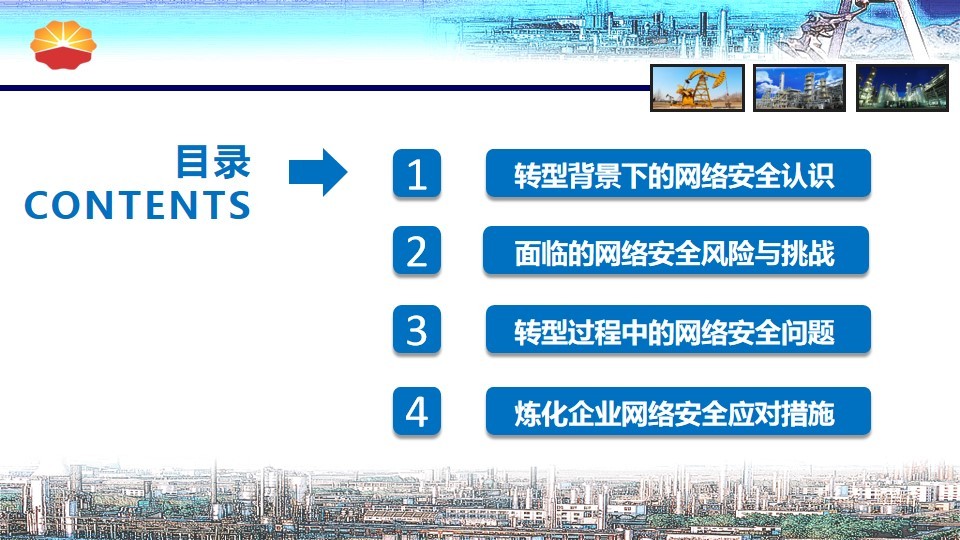 目录
CONTENTS

1 转型背景下的网络安全认识

2 面临的网络安全风险与挑战

3 转型过程中的网络安全问题

4 炼化企业网络安全应对措施